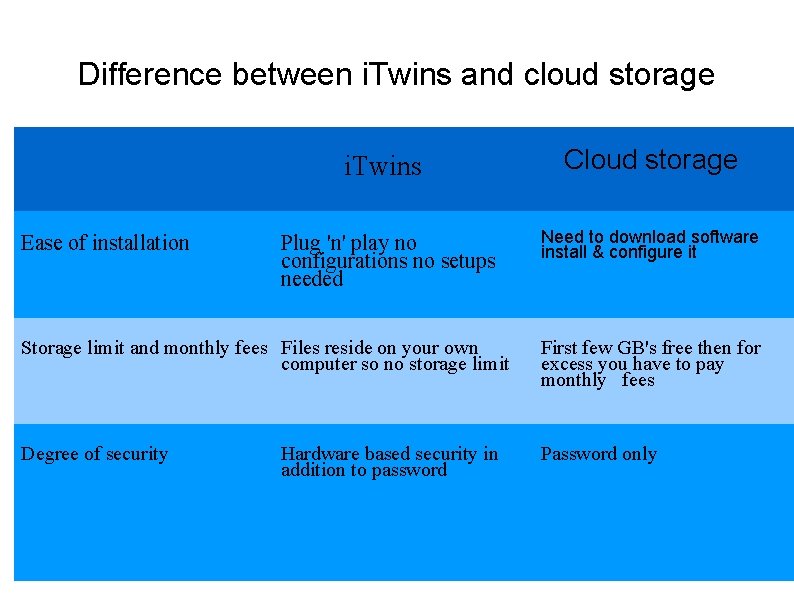 Difference between iTwins and cloud storage

| | iTwins | Cloud storage |
|---|---|---|
| Ease of installation | Plug 'n' play no configurations no setups needed | Need to download software install & configure it |
| Storage limit and monthly fees | Files reside on your own computer so no storage limit | First few GB's free then for excess you have to pay monthly fees |
| Degree of security | Hardware based security in addition to password | Password only |